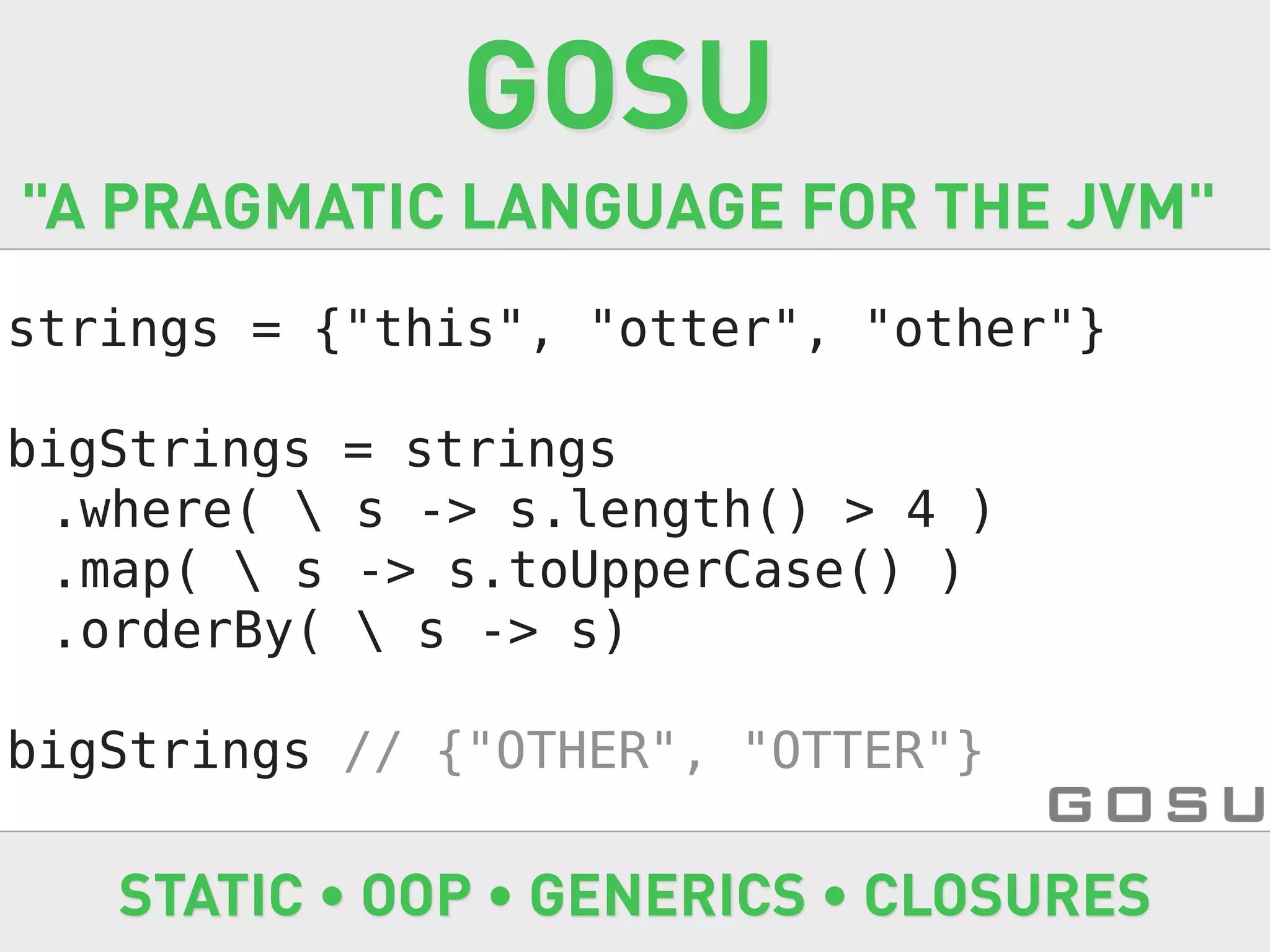 GOSU

"A PRAGMATIC LANGUAGE FOR THE JVM"

strings = {"this", "otter", "other"}

bigStrings = strings
  .where( \ s -> s.length() > 4 )
  .map( \ s -> s.toUpperCase() )
  .orderBy( \ s -> s)

bigStrings // {"OTHER", "OTTER"}

GOSU

STATIC • OOP • GENERICS • CLOSURES